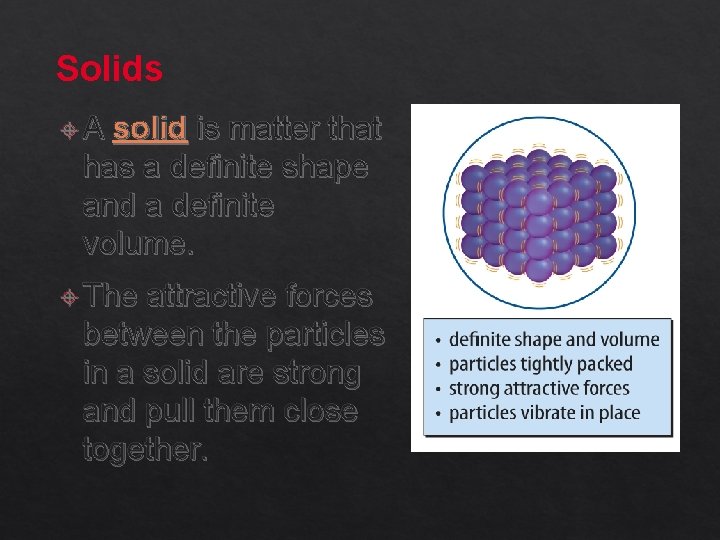 Solids

A solid is matter that has a definite shape and a definite volume.

The attractive forces between the particles in a solid are strong and pull them close together.

• definite shape and volume
• particles tightly packed
• strong attractive forces
• particles vibrate in place